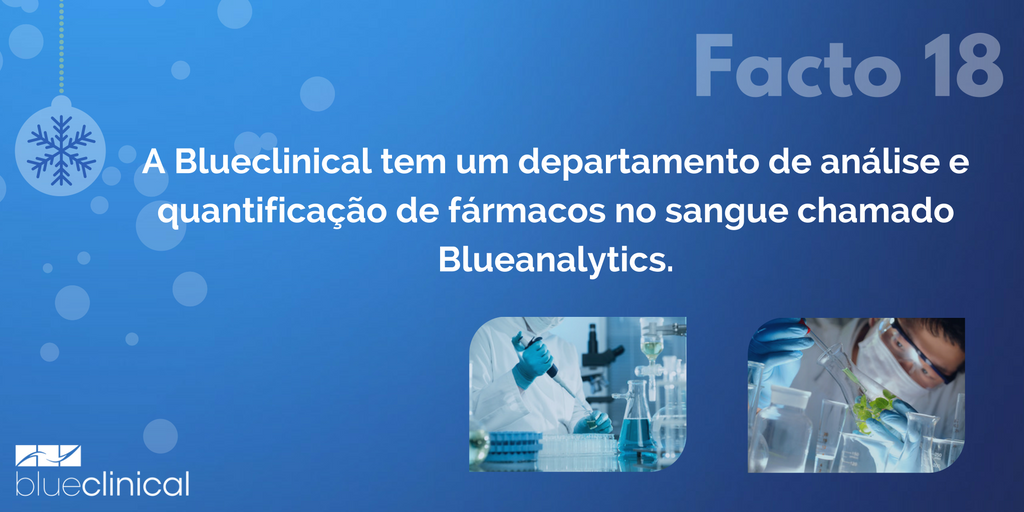 Facto 18

A Blueclinical tem um departamento de análise e quantificação de fármacos no sangue chamado Blueanalytics.

blueclinical